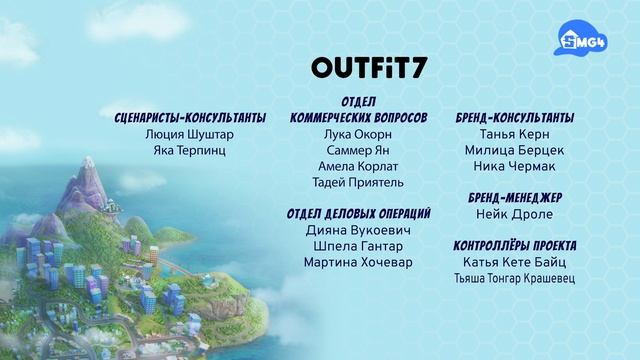 MG4

OUTFiT7

СЦЕНАРИСТЫ-КОНСУЛЬТАНТЫ
Люция Шуштар
Яка Терпинц

ОТДЕЛ
КОММЕРЧЕСКИХ ВОПРОСОВ
Лука Окорн
Саммер Ян
Амела Корлат
Тадей Приятель

ОТДЕЛ ДЕЛОВЫХ ОПЕРАЦИЙ
Дияна Вукоевич
Шпела Гантар
Мартина Хочевар

БРЕНД-КОНСУЛЬТАНТЫ
Танья Керн
Милица Берцек
Ника Чермак

БРЕНД-МЕНЕДЖЕР
Нейк Дроле

КОНТРОЛЛЁРЫ ПРОЕКТА
Катья Кете Байц
Тьяша Тонгар Крашевец